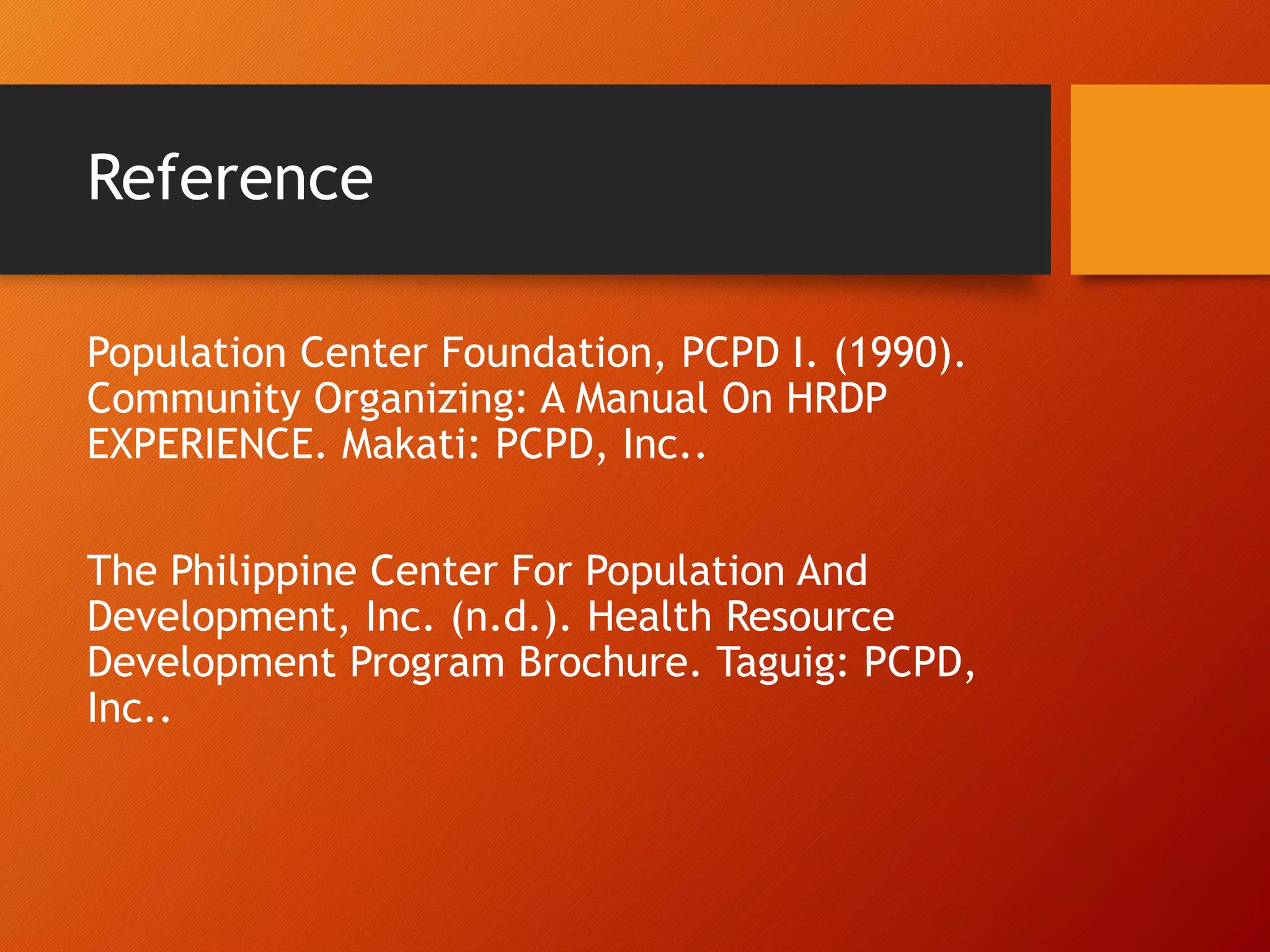 Reference

Population Center Foundation, PCPD I. (1990). Community Organizing: A Manual On HRDP EXPERIENCE. Makati: PCPD, Inc..

The Philippine Center For Population And Development, Inc. (n.d.). Health Resource Development Program Brochure. Taguig: PCPD, Inc..